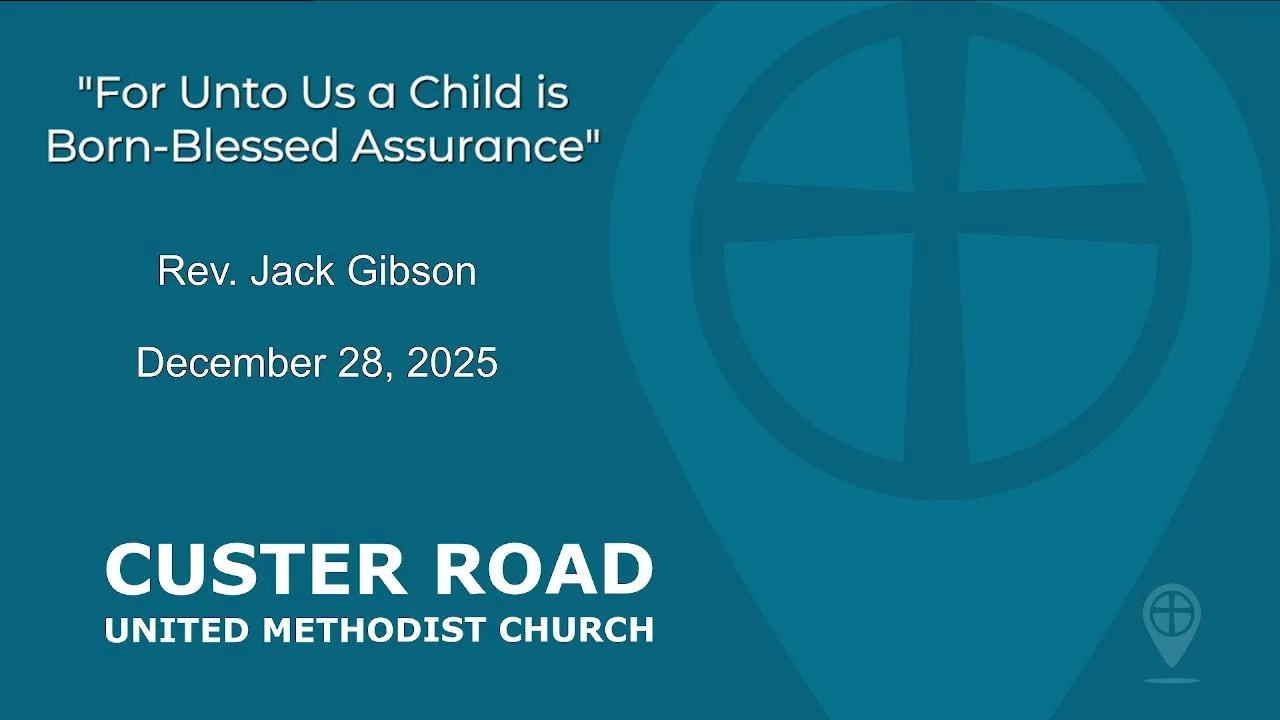 "For Unto Us a Child is Born-Blessed Assurance"

Rev. Jack Gibson

December 28, 2025

CUSTER ROAD
UNITED METHODIST CHURCH